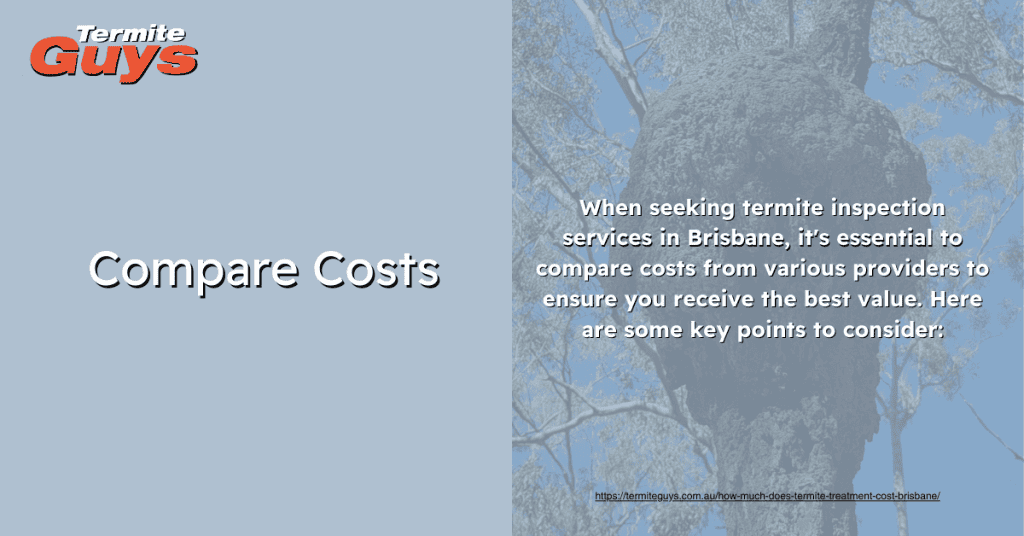 Termite Guys

Compare Costs

When seeking termite inspection services in Brisbane, it's essential to compare costs from various providers to ensure you receive the best value. Here are some key points to consider:

https://termiteguys.com.au/how-much-does-termite-treatment-cost-brisbane/